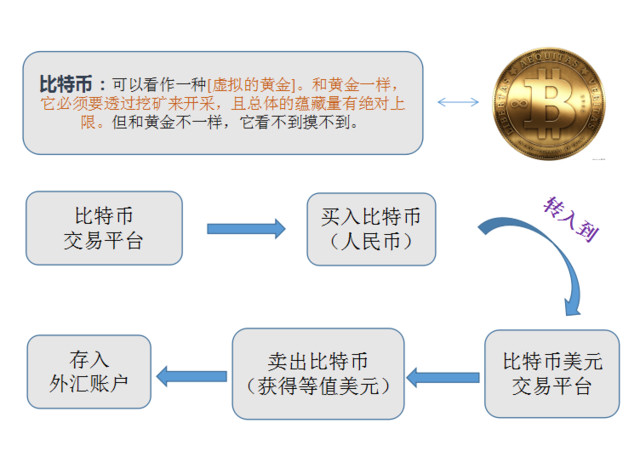 比特币：可以看作一种[虚拟的黄金]。和黄金一样，它必须要透过挖矿来开采，且总体的蕴藏量有绝对上限。但和黄金不一样，它看不到摸不到。

LIBERTAS AEQUITAS VERITAS

比特币
交易平台

买入比特币
（人民币）

转入到

比特币美元
交易平台

卖出比特币
（获得等值美元）

存入
外汇账户